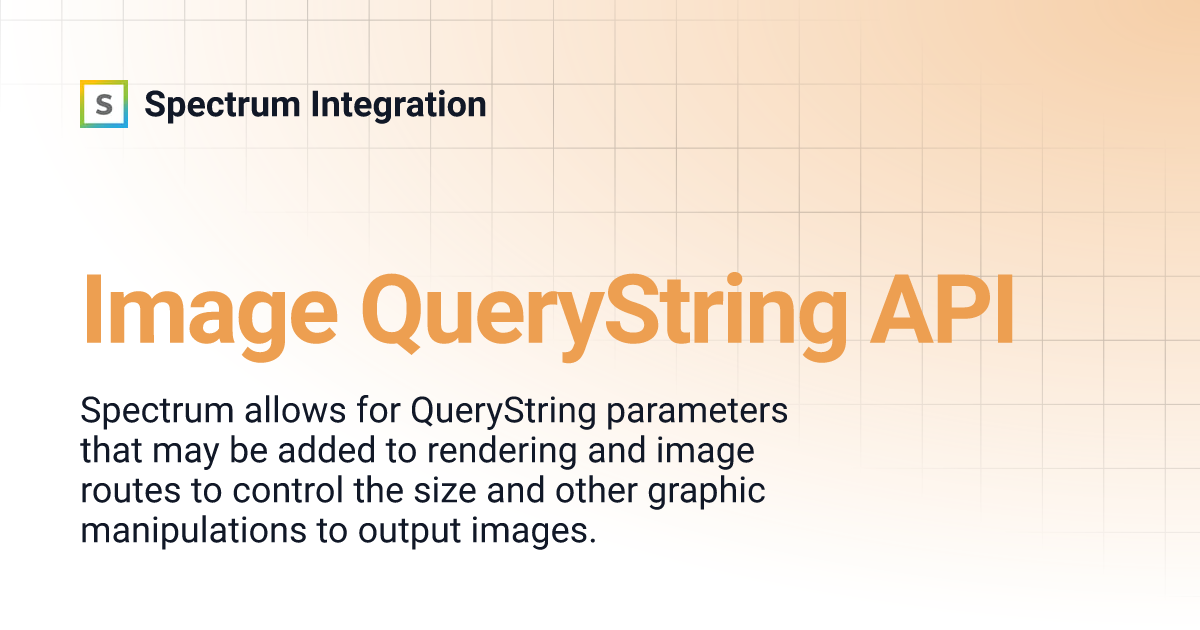 S Spectrum Integration

Image QueryString API

Spectrum allows for QueryString parameters that may be added to rendering and image routes to control the size and other graphic manipulations to output images.